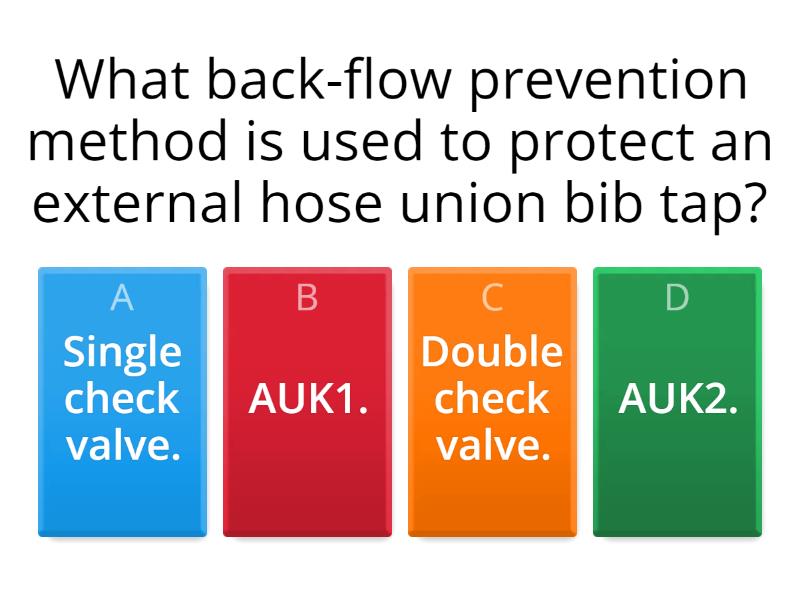 What back-flow prevention method is used to protect an external hose union bib tap?

A
Single check valve.

B
AUK1.

C
Double check valve.

D
AUK2.